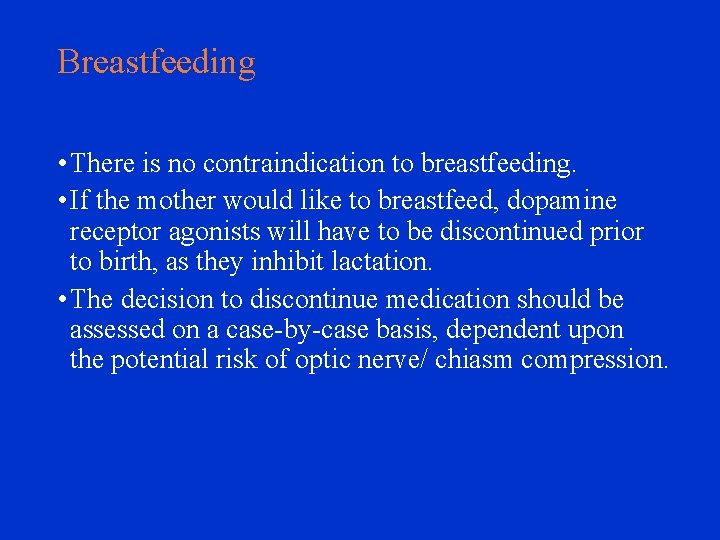 Breastfeeding

• There is no contraindication to breastfeeding.

• If the mother would like to breastfeed, dopamine receptor agonists will have to be discontinued prior to birth, as they inhibit lactation.

• The decision to discontinue medication should be assessed on a case-by-case basis, dependent upon the potential risk of optic nerve/ chiasm compression.